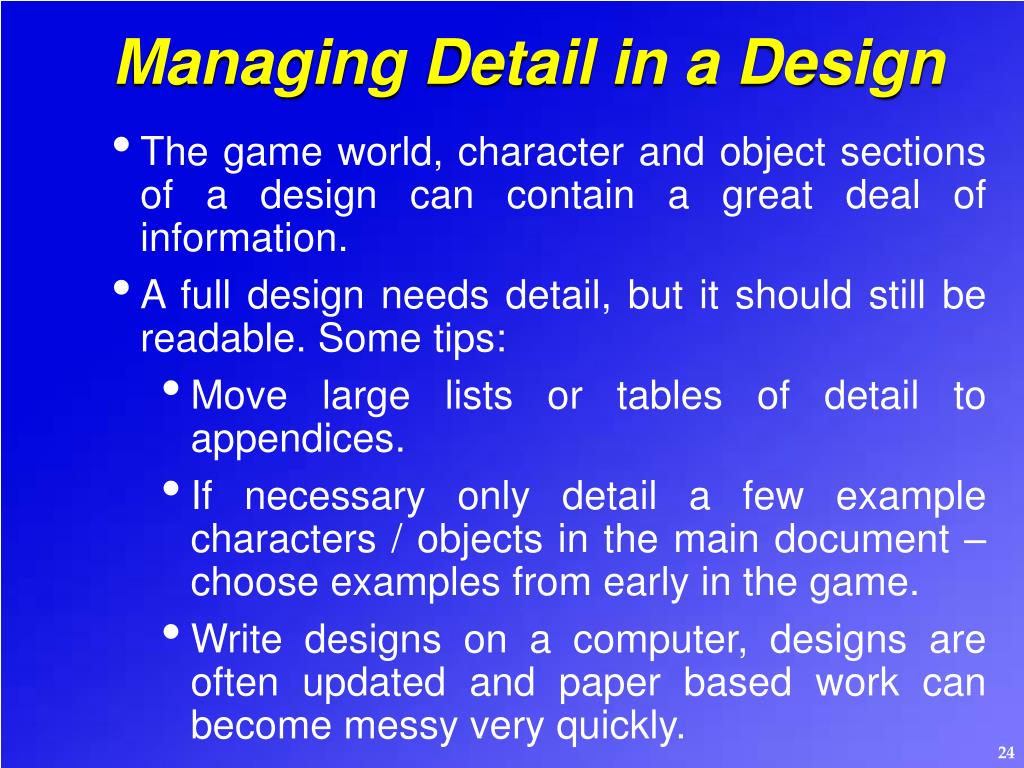 Managing Detail in a Design

• The game world, character and object sections of a design can contain a great deal of information.

• A full design needs detail, but it should still be readable. Some tips:

• Move large lists or tables of detail to appendices.

• If necessary only detail a few example characters / objects in the main document – choose examples from early in the game.

• Write designs on a computer, designs are often updated and paper based work can become messy very quickly.

24